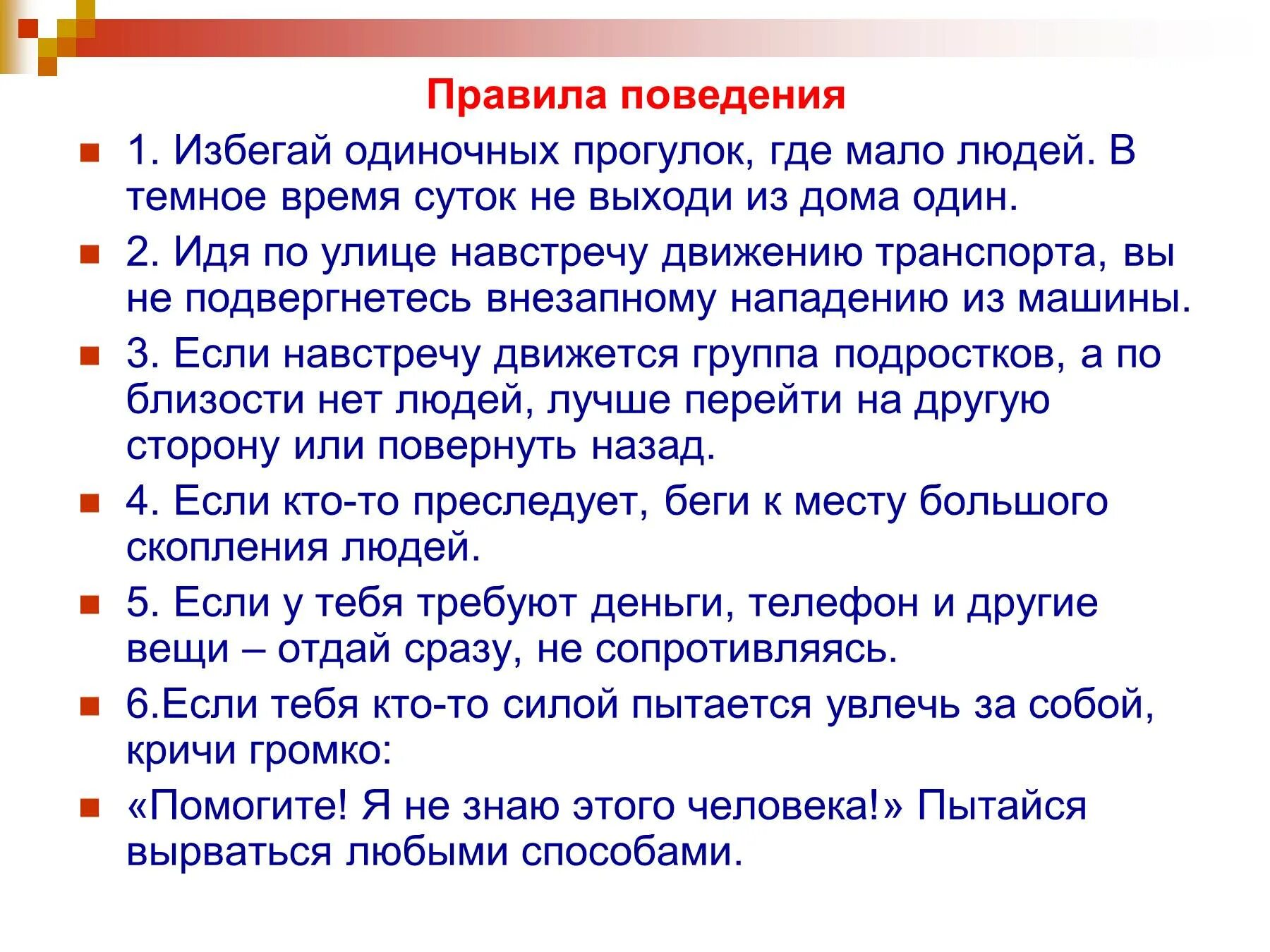 Правила поведения

1. Избегай одиночных прогулок, где мало людей. В темное время суток не выходи из дома один.

2. Идя по улице навстречу движению транспорта, вы не подвергнетесь внезапному нападению из машины.

3. Если навстречу движется группа подростков, а по близости нет людей, лучше перейти на другую сторону или повернуть назад.

4. Если кто-то преследует, беги к месту большого скопления людей.

5. Если у тебя требуют деньги, телефон и другие вещи – отдай сразу, не сопротивляясь.

6.Если тебя кто-то силой пытается увлечь за собой, кричи громко:

«Помогите! Я не знаю этого человека!» Пытайся вырваться любыми способами.